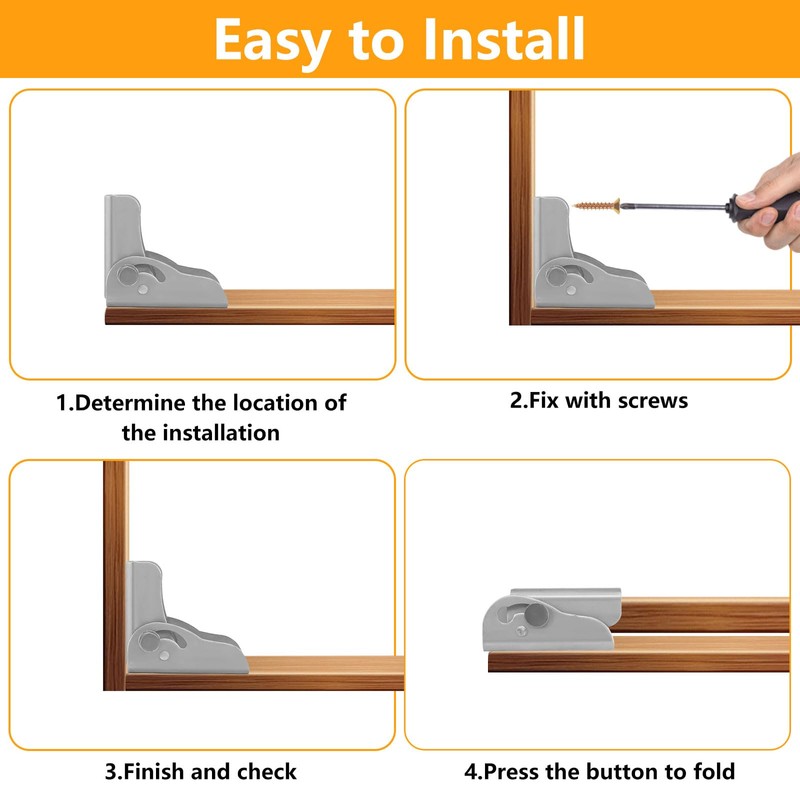 Easy to Install

1.Determine the location of the installation

2.Fix with screws

3.Finish and check

4.Press the button to fold